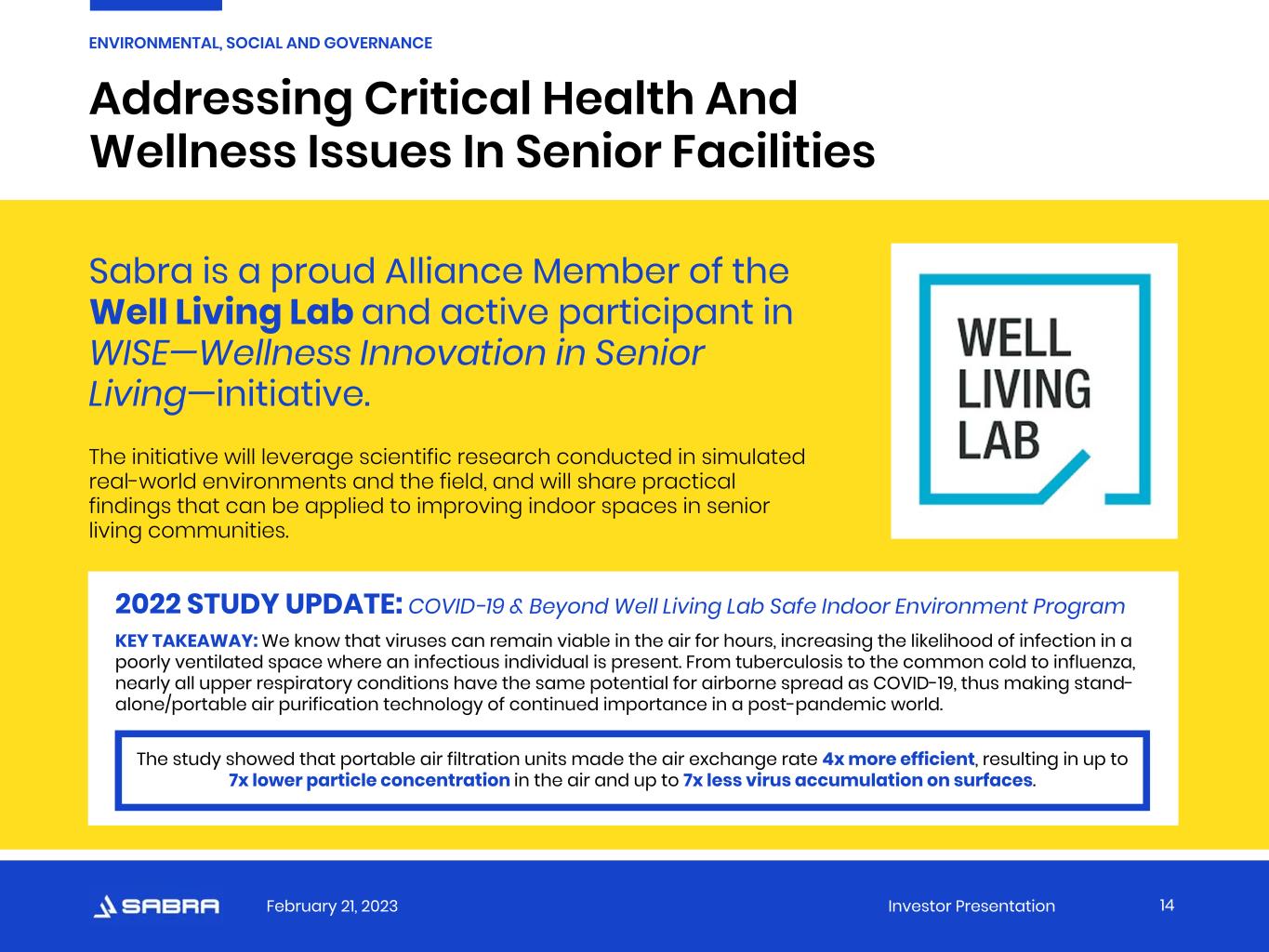 ENVIRONMENTAL, SOCIAL AND GOVERNANCE

Addressing Critical Health And Wellness Issues In Senior Facilities

Sabra is a proud Alliance Member of the Well Living Lab and active participant in WISE—Wellness Innovation in Senior Living—initiative.

The initiative will leverage scientific research conducted in simulated real-world environments and the field, and will share practical findings that can be applied to improving indoor spaces in senior living communities.

WELL LIVING LAB

2022 STUDY UPDATE: COVID-19 & Beyond Well Living Lab Safe Indoor Environment Program

KEY TAKEAWAY: We know that viruses can remain viable in the air for hours, increasing the likelihood of infection in a poorly ventilated space where an infectious individual is present. From tuberculosis to the common cold to influenza, nearly all upper respiratory conditions have the same potential for airborne spread as COVID-19, thus making stand-alone/portable air purification technology of continued importance in a post-pandemic world.

The study showed that portable air filtration units made the air exchange rate 4x more efficient, resulting in up to 7x lower particle concentration in the air and up to 7x less virus accumulation on surfaces.

SABRA February 21, 2023 Investor Presentation 14